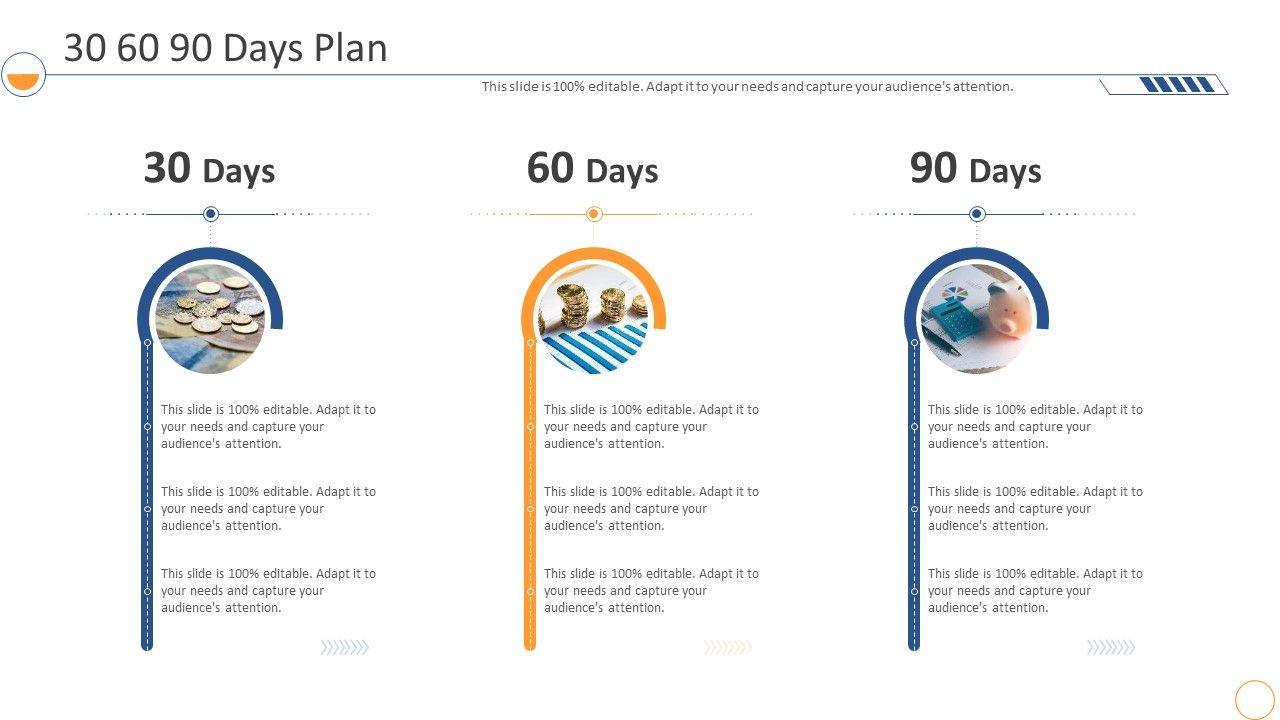 30 60 90 Days Plan

This slide is 100% editable. Adapt it to your needs and capture your audience's attention.

30 Days

This slide is 100% editable. Adapt it to your needs and capture your audience's attention.

This slide is 100% editable. Adapt it to your needs and capture your audience's attention.

This slide is 100% editable. Adapt it to your needs and capture your audience's attention.

60 Days

This slide is 100% editable. Adapt it to your needs and capture your audience's attention.

This slide is 100% editable. Adapt it to your needs and capture your audience's attention.

This slide is 100% editable. Adapt it to your needs and capture your audience's attention.

90 Days

This slide is 100% editable. Adapt it to your needs and capture your audience's attention.

This slide is 100% editable. Adapt it to your needs and capture your audience's attention.

This slide is 100% editable. Adapt it to your needs and capture your audience's attention.